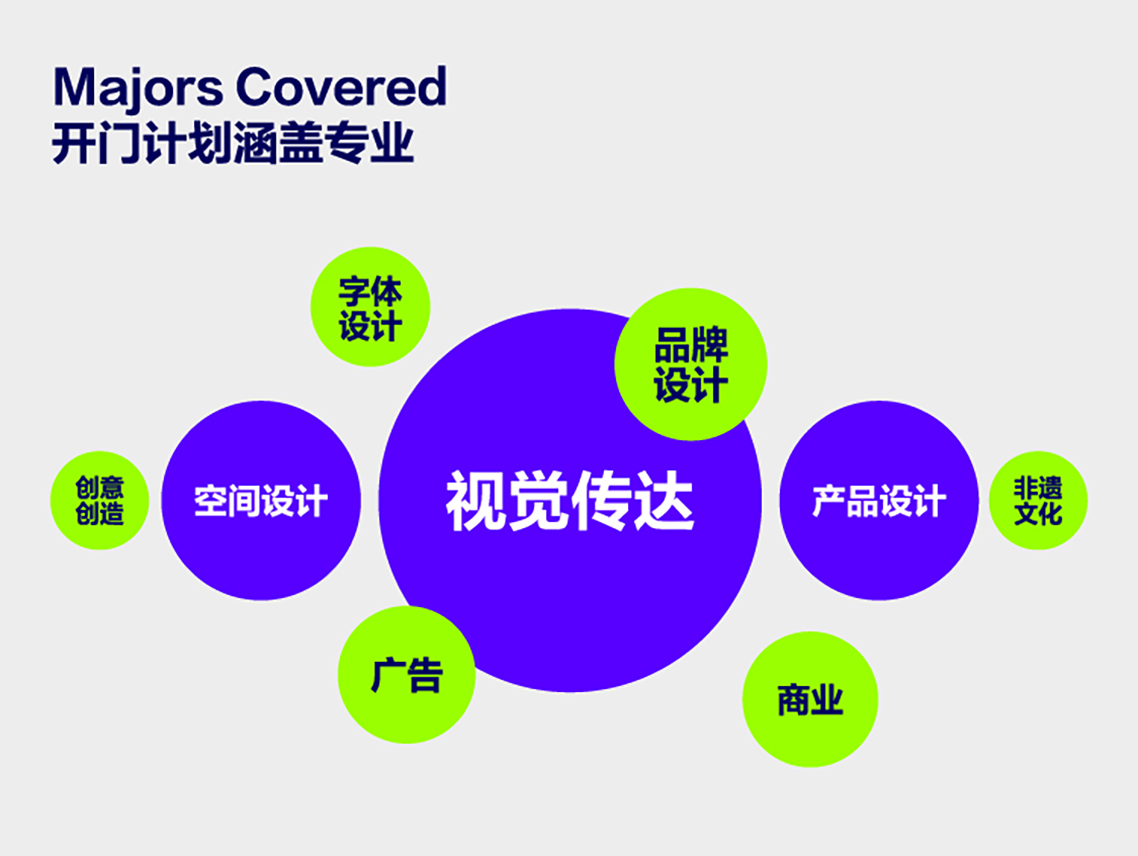 Majors Covered
开门计划涵盖专业

字体设计

品牌设计

创意创造

空间设计

视觉传达

产品设计

非遗文化

广告

商业